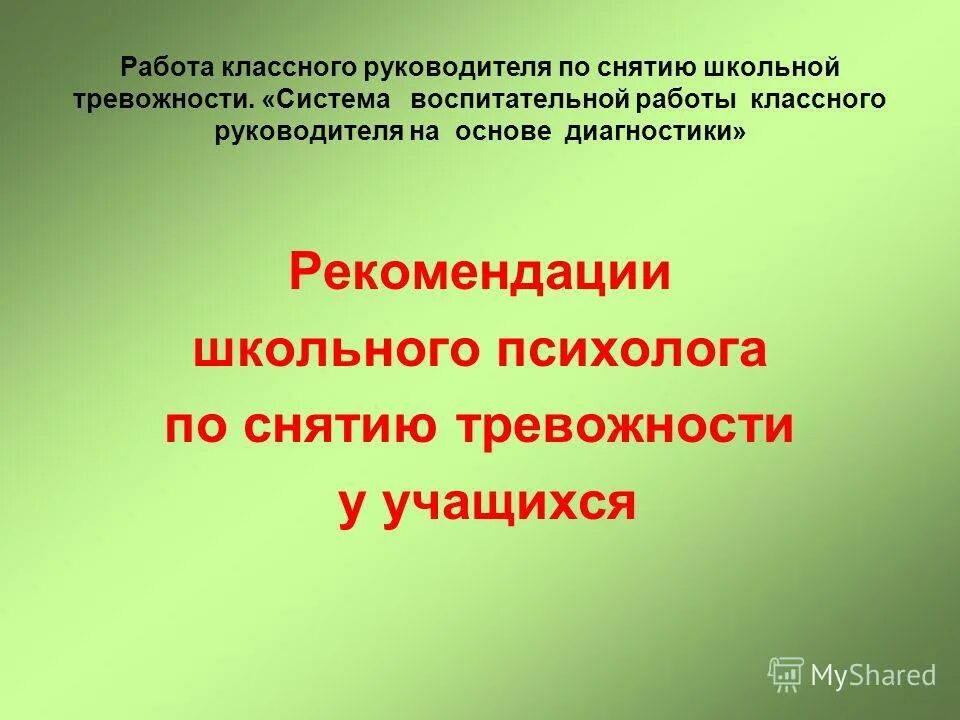 Работа классного руководителя по снятию школьной тревожности. «Система воспитательной работы классного руководителя на основе диагностики»

Рекомендации школьного психолога по снятию тревожности у учащихся

MyShared